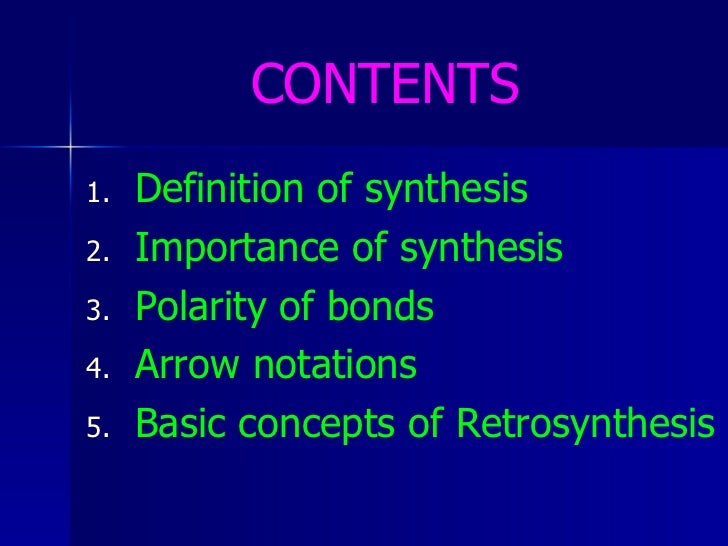 CONTENTS

1. Definition of synthesis
2. Importance of synthesis
3. Polarity of bonds
4. Arrow notations
5. Basic concepts of Retrosynthesis